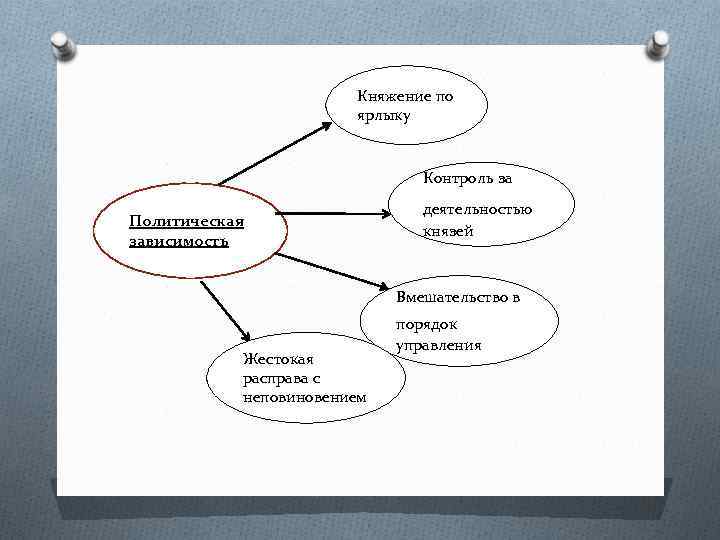 Политическая зависимость

Княжение по ярлыку

Контроль за деятельностью князей

Вмешательство в порядок управления

Жестокая расправа с неповиновением